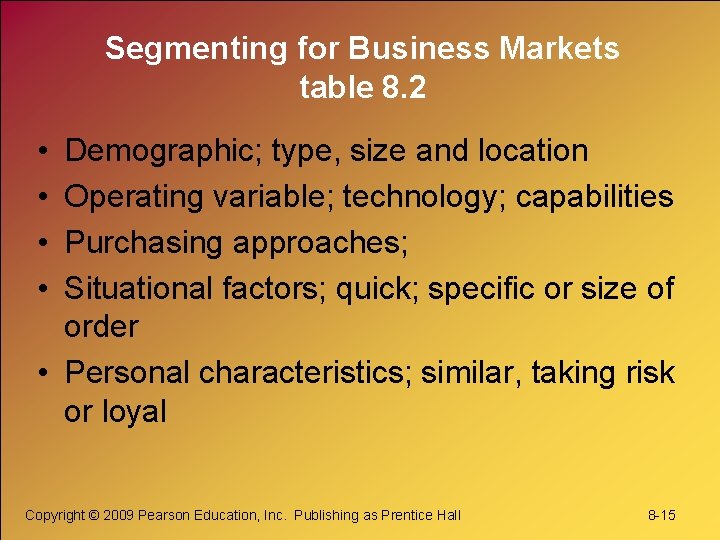 Segmenting for Business Markets
table 8.2

• Demographic; type, size and location
• Operating variable; technology; capabilities
• Purchasing approaches;
• Situational factors; quick; specific or size of order
• Personal characteristics; similar, taking risk or loyal

Copyright © 2009 Pearson Education, Inc. Publishing as Prentice Hall

8-15